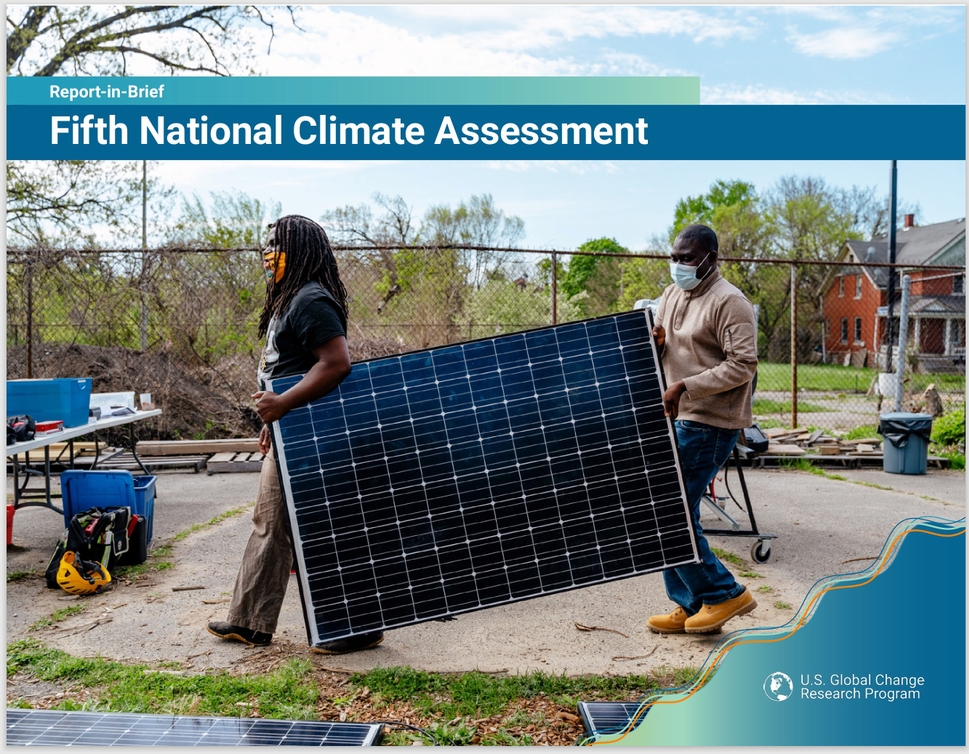 Report-in-Brief

Fifth National Climate Assessment

U.S. Global Change Research Program